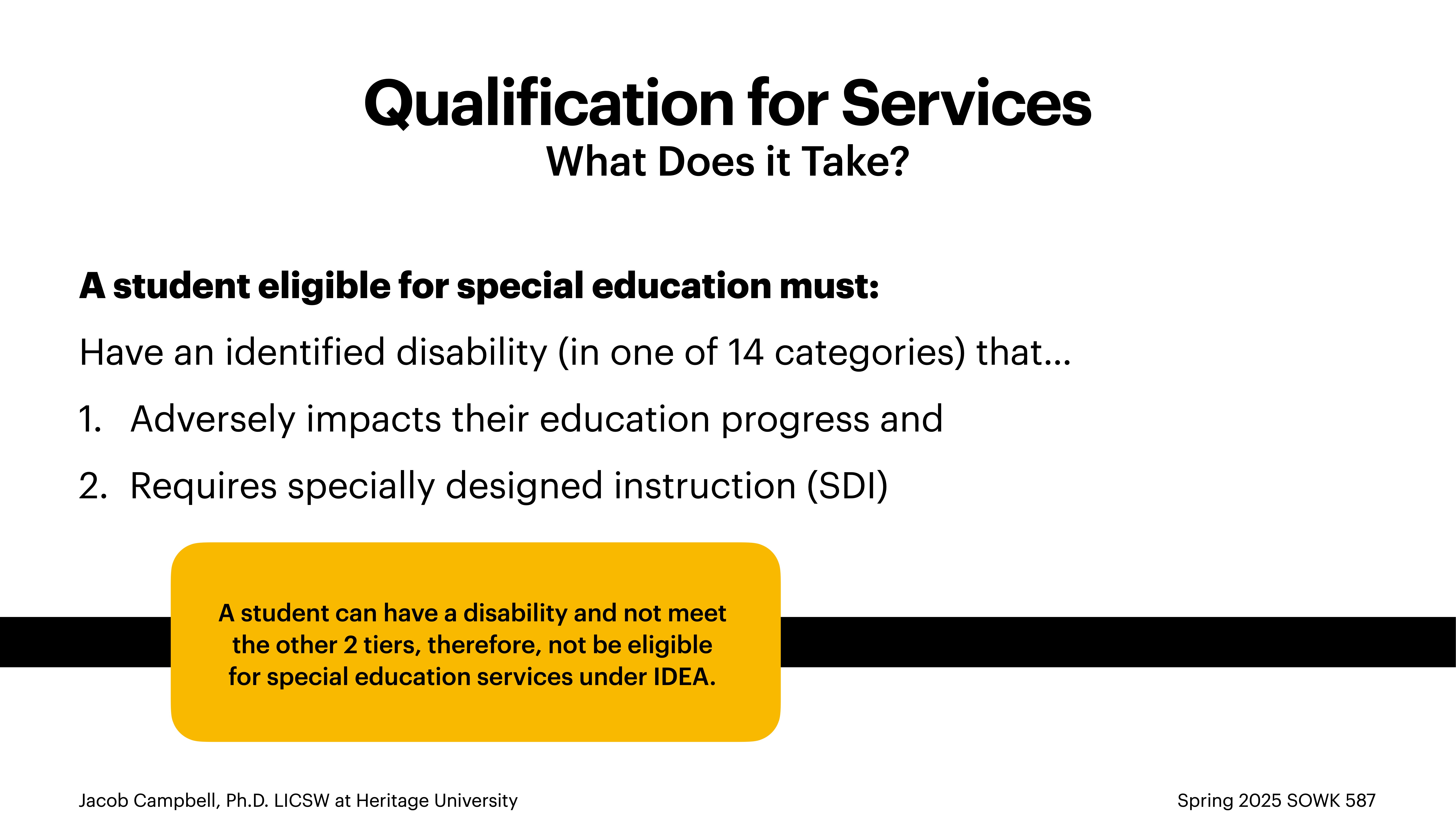 Qualification for Services
What Does it Take?

A student eligible for special education must:

Have an identified disability (in one of 14 categories) that...

1. Adversely impacts their education progress and
2. Requires specially designed instruction (SDI)

A student can have a disability and not meet the other 2 tiers, therefore, not be eligible for special education services under IDEA.

Jacob Campbell, Ph.D. LICSW at Heritage University

Spring 2025 SOWK 587